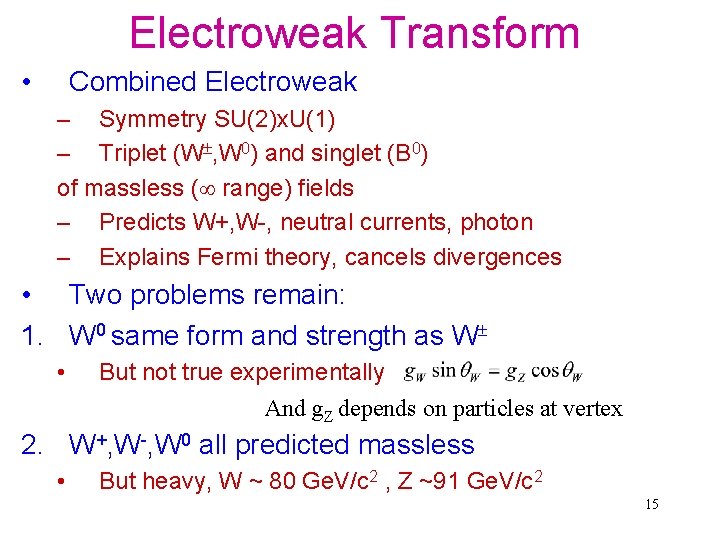 Electroweak Transform

• Combined Electroweak
– Symmetry SU(2)xU(1)
– Triplet ($W^{\pm}$,$W^0$) and singlet ($B^0$)
of massless ($\infty$ range) fields
– Predicts W+,W-, neutral currents, photon
– Explains Fermi theory, cancels divergences

• Two problems remain:
1. $W^0$ same form and strength as $W^{\pm}$
• But not true experimentally $g_W \sin\theta_W = g_Z \cos\theta_W$

And $g_Z$ depends on particles at vertex

2. $W^+$,$W^-$,$W^0$ all predicted massless
• But heavy, W ~ 80 GeV/$c^2$ , Z ~91 GeV/$c^2$

15